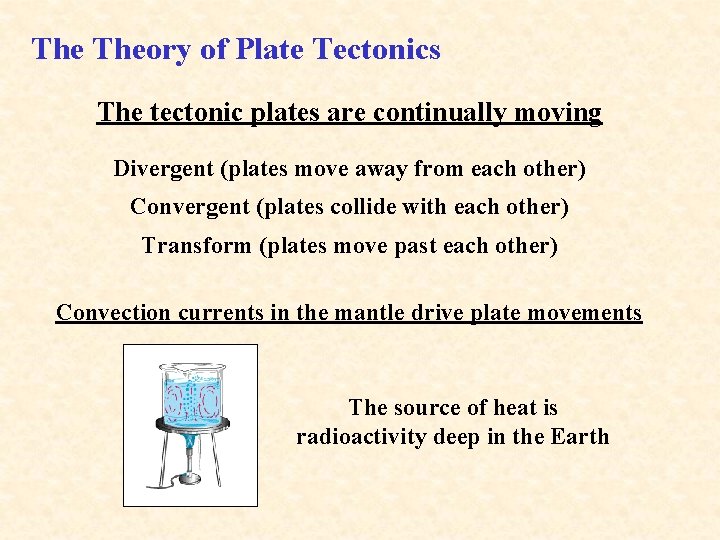 The Theory of Plate Tectonics

The tectonic plates are continually moving

Divergent (plates move away from each other)

Convergent (plates collide with each other)

Transform (plates move past each other)

Convection currents in the mantle drive plate movements

The source of heat is radioactivity deep in the Earth